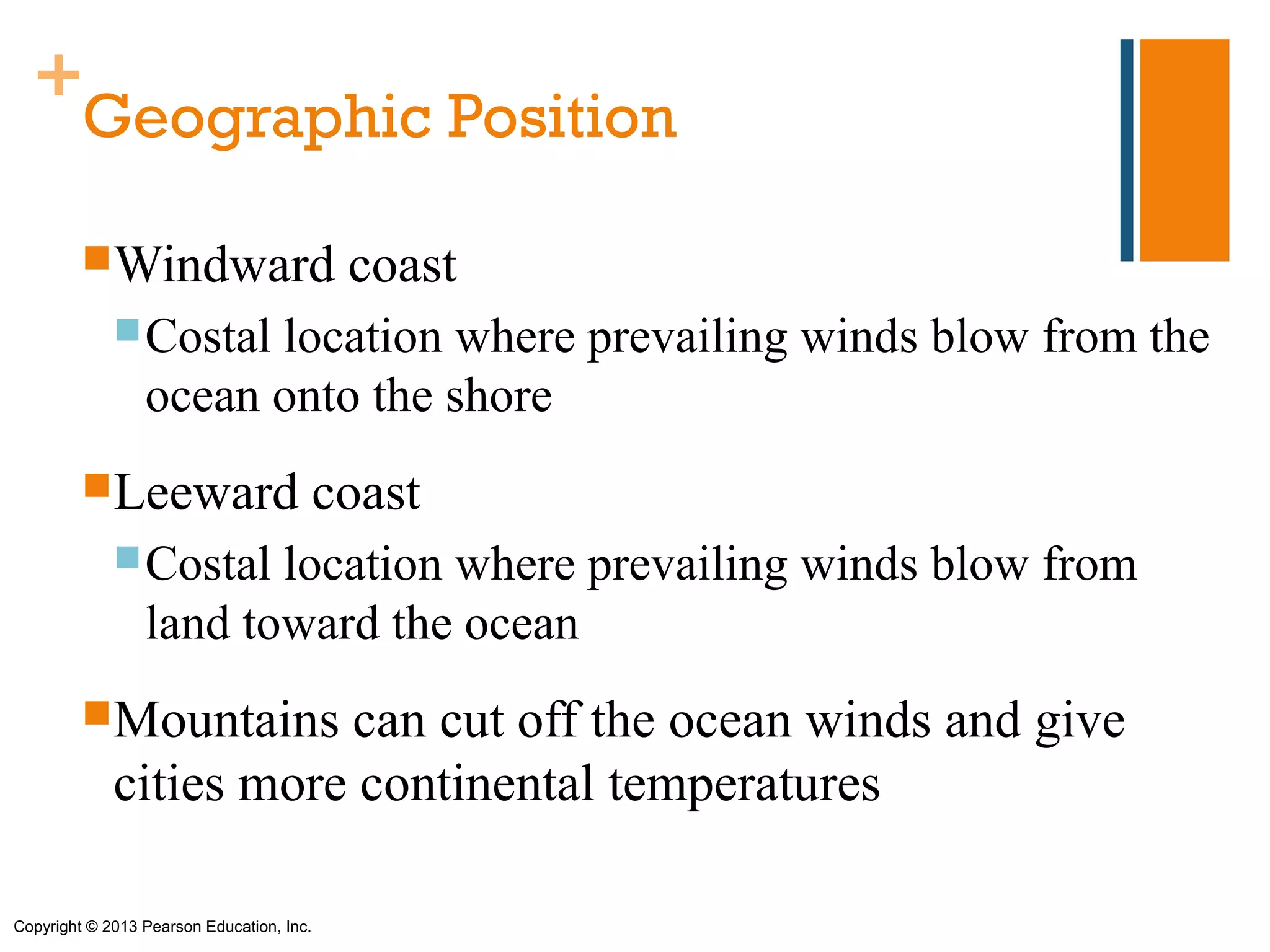 + Geographic Position

Windward coast

Costal location where prevailing winds blow from the ocean onto the shore

Leeward coast

Costal location where prevailing winds blow from land toward the ocean

Mountains can cut off the ocean winds and give cities more continental temperatures

Copyright © 2013 Pearson Education, Inc.